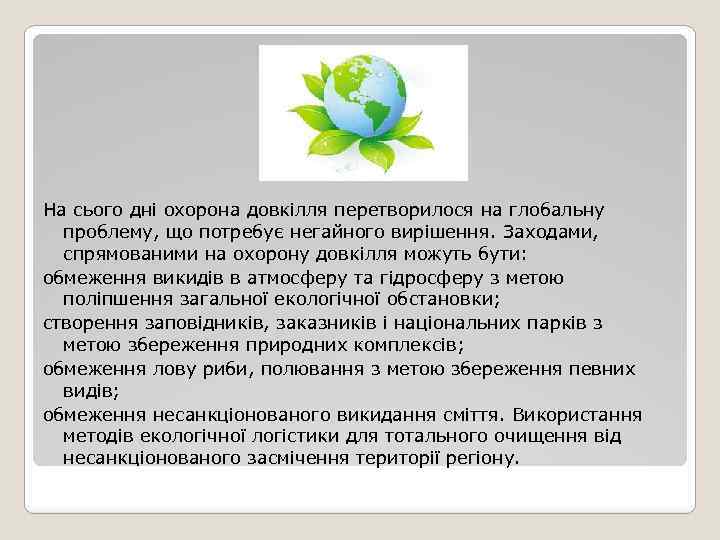 На сього дні охорона довкілля перетворилося на глобальну проблему, що потребує негайного вирішення. Заходами, спрямованими на охорону довкілля можуть бути:

обмеження викидів в атмосферу та гідросферу з метою поліпшення загальної екологічної обстановки;

створення заповідників, заказників і національних парків з метою збереження природних комплексів;

обмеження лову риби, полювання з метою збереження певних видів;

обмеження несанкціонованого викидання сміття. Використання методів екологічної логістики для тотального очищення від несанкціонованого засмічення території регіону.